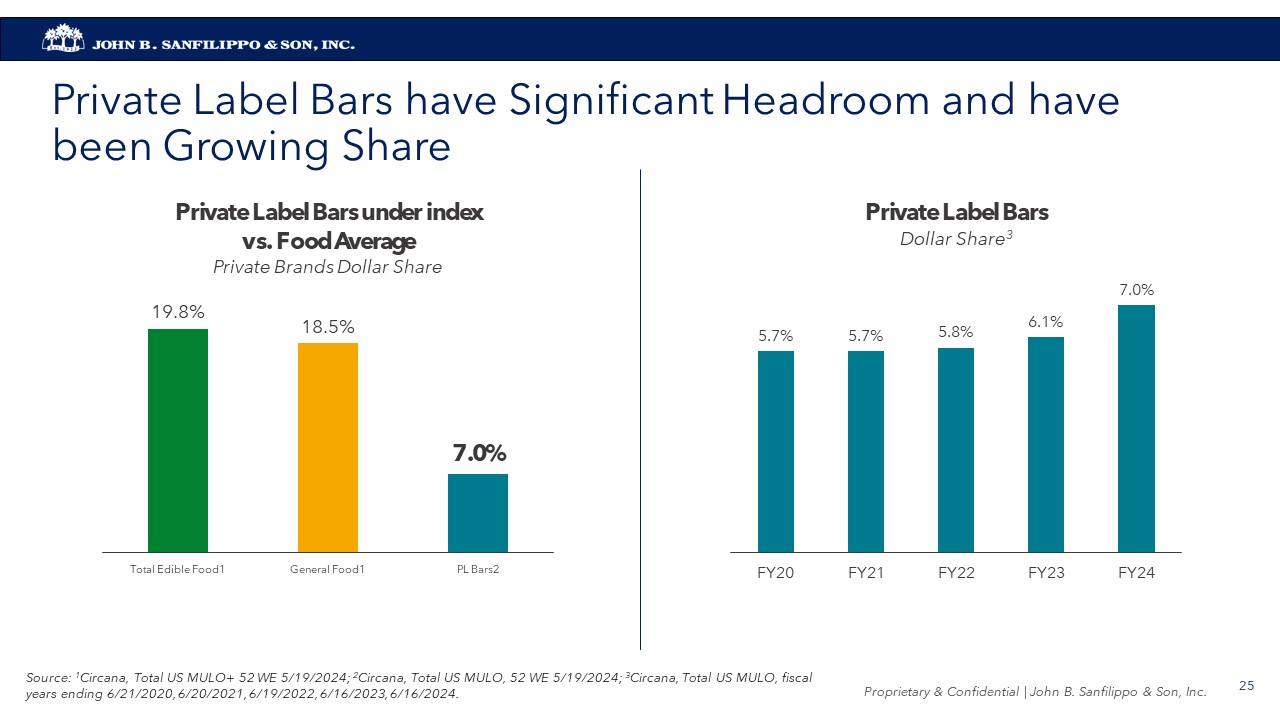 JOHN B. SANFILIPPO & SON, INC.

Private Label Bars have Significant Headroom and have been Growing Share

Private Label Bars under index vs. Food Average
Private Brands Dollar Share

19.8%
18.5%
7.0%

Total Edible Food1
General Food1
PL Bars2

Private Label Bars
Dollar Share$^3$

5.7%
5.7%
5.8%
6.1%
7.0%

FY20
FY21
FY22
FY23
FY24

Source: $^1$Circana, Total US MULO+ 52 WE 5/19/2024; $^2$Circana, Total US MULO, 52 WE 5/19/2024; $^3$Circana, Total US MULO, fiscal years ending 6/21/2020, 6/20/2021, 6/19/2022, 6/16/2023, 6/16/2024.

Proprietary & Confidential | John B. Sanfilippo & Son, Inc.

25